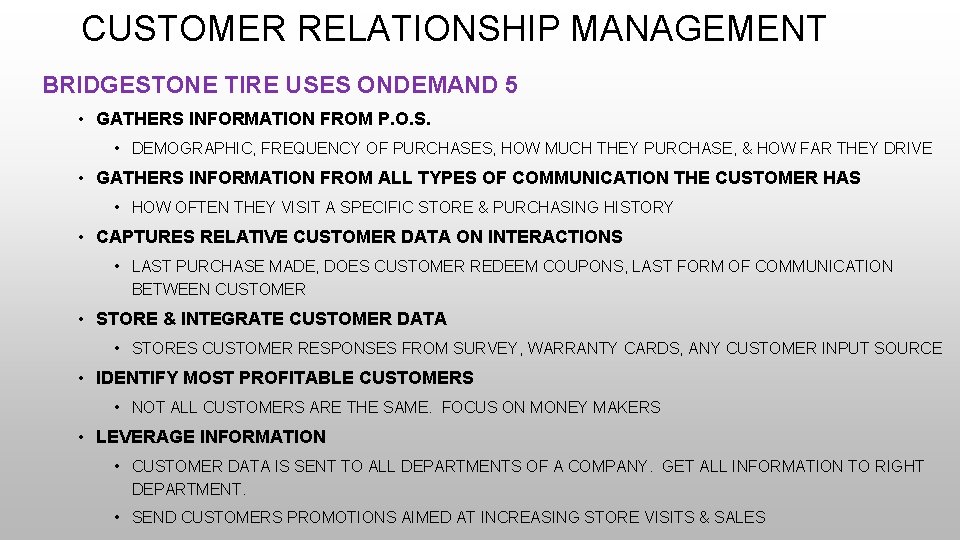 CUSTOMER RELATIONSHIP MANAGEMENT

BRIDGESTONE TIRE USES ONDEMAND 5

• GATHERS INFORMATION FROM P.O.S.

• DEMOGRAPHIC, FREQUENCY OF PURCHASES, HOW MUCH THEY PURCHASE, & HOW FAR THEY DRIVE

• GATHERS INFORMATION FROM ALL TYPES OF COMMUNICATION THE CUSTOMER HAS

• HOW OFTEN THEY VISIT A SPECIFIC STORE & PURCHASING HISTORY

• CAPTURES RELATIVE CUSTOMER DATA ON INTERACTIONS

• LAST PURCHASE MADE, DOES CUSTOMER REDEEM COUPONS, LAST FORM OF COMMUNICATION BETWEEN CUSTOMER

• STORE & INTEGRATE CUSTOMER DATA

• STORES CUSTOMER RESPONSES FROM SURVEY, WARRANTY CARDS, ANY CUSTOMER INPUT SOURCE

• IDENTIFY MOST PROFITABLE CUSTOMERS

• NOT ALL CUSTOMERS ARE THE SAME. FOCUS ON MONEY MAKERS

• LEVERAGE INFORMATION

• CUSTOMER DATA IS SENT TO ALL DEPARTMENTS OF A COMPANY. GET ALL INFORMATION TO RIGHT DEPARTMENT.

• SEND CUSTOMERS PROMOTIONS AIMED AT INCREASING STORE VISITS & SALES